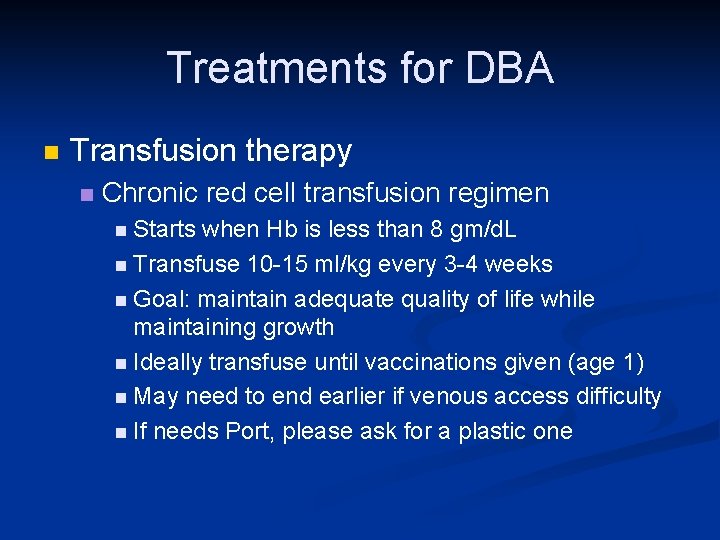 Treatments for DBA

Transfusion therapy

Chronic red cell transfusion regimen

Starts when Hb is less than 8 gm/dL

Transfuse 10-15 ml/kg every 3-4 weeks

Goal: maintain adequate quality of life while maintaining growth

Ideally transfuse until vaccinations given (age 1)

May need to end earlier if venous access difficulty

If needs Port, please ask for a plastic one